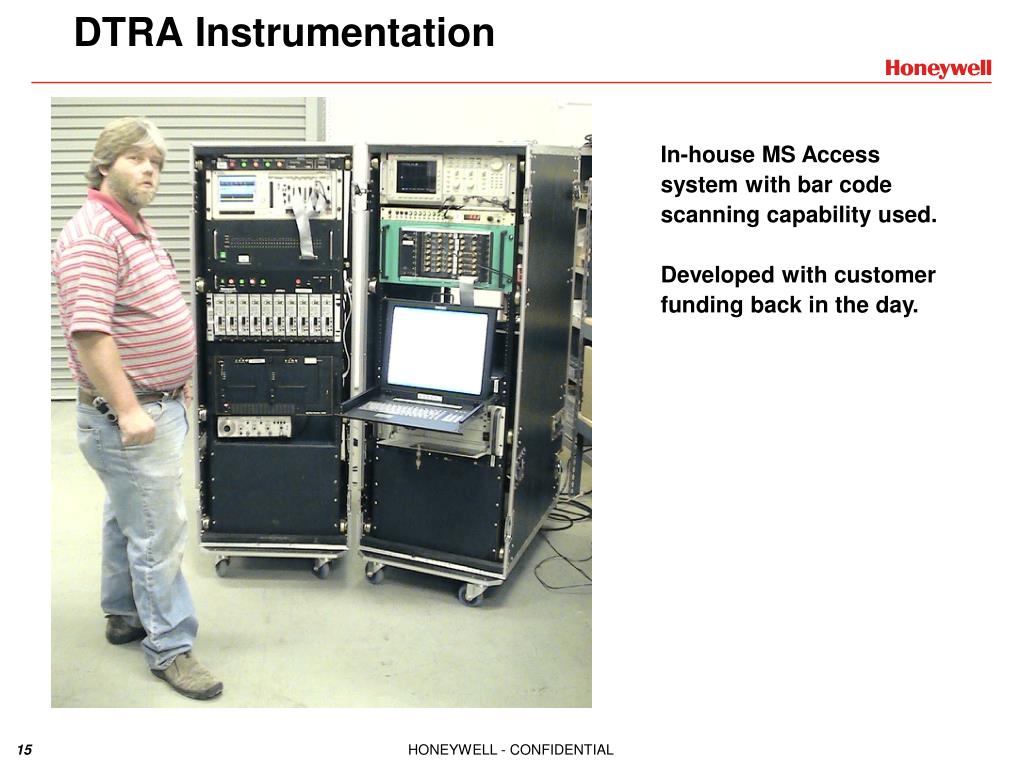 DTRA Instrumentation

Honeywell

In-house MS Access system with bar code scanning capability used.

Developed with customer funding back in the day.

15

HONEYWELL - CONFIDENTIAL